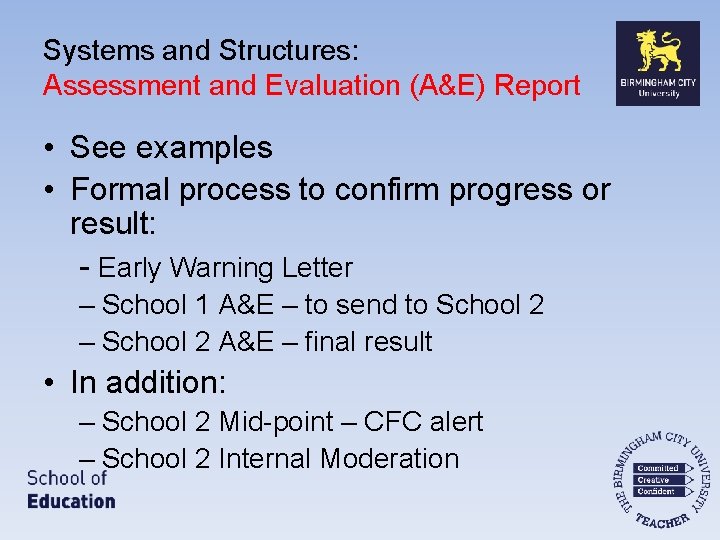 Systems and Structures:
Assessment and Evaluation (A&E) Report

BIRMINGHAM CITY University

• See examples
• Formal process to confirm progress or result:
- Early Warning Letter
– School 1 A&E – to send to School 2
– School 2 A&E – final result
• In addition:
– School 2 Mid-point – CFC alert
– School 2 Internal Moderation

School of Education

THE BIRMINGHAM CITY UNIVERSITY TEACHER
Committed
Creative
Confident